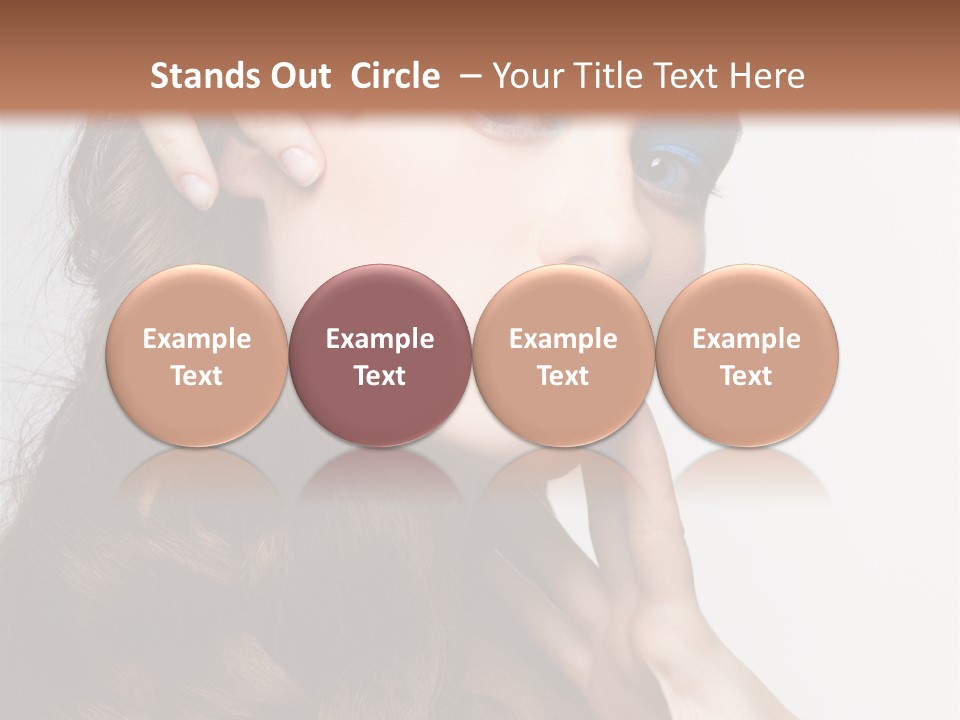 Stands Out Circle – Your Title Text Here

Example Text

Example Text

Example Text

Example Text